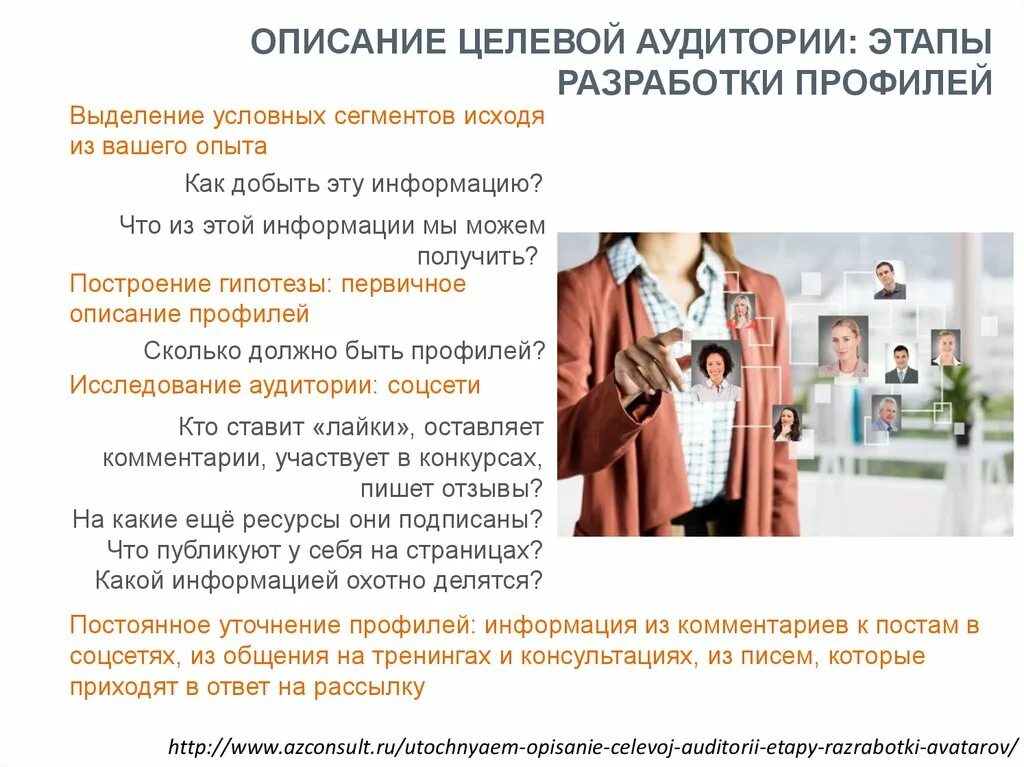 ОПИСАНИЕ ЦЕЛЕВОЙ АУДИТОРИИ: ЭТАПЫ РАЗРАБОТКИ ПРОФИЛЕЙ

Выделение условных сегментов исходя из вашего опыта

Как добыть эту информацию?

Что из этой информации мы можем получить?

Построение гипотезы: первичное описание профилей

Сколько должно быть профилей?

Исследование аудитории: соцсети

Кто ставит «лайки», оставляет комментарии, участвует в конкурсах, пишет отзывы?
На какие ещё ресурсы они подписаны?
Что публикуют у себя на страницах?
Какой информацией охотно делятся?

Постоянное уточнение профилей: информация из комментариев к постам в соцсетях, из общения на тренингах и консультациях, из писем, которые приходят в ответ на рассылку

http://www.azconsult.ru/utochnyaem-opisanie-celevoj-auditorii-etapy-razrabotki-avatarov/